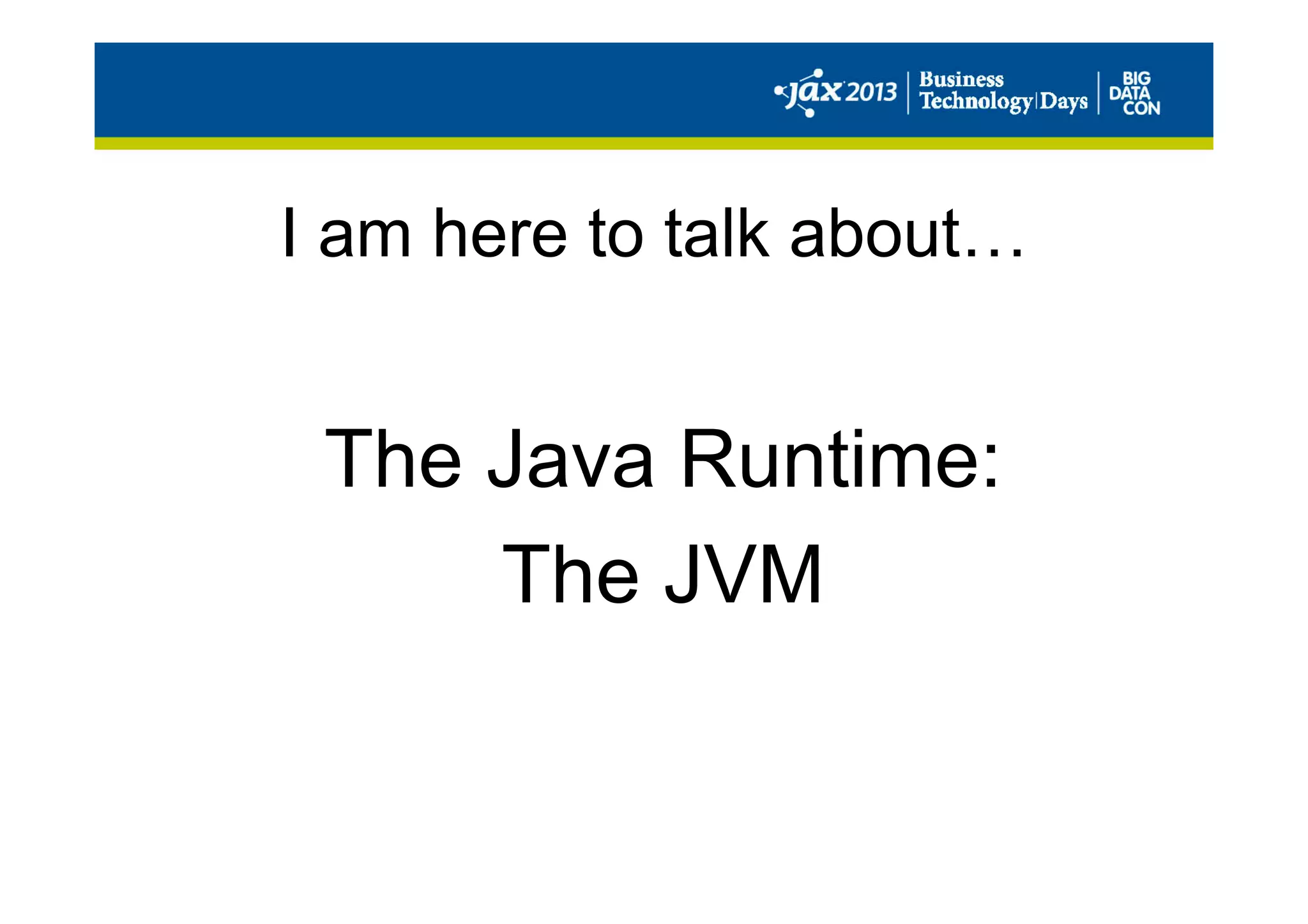 jax 2013 | Business Technology Days | BIG DATA CON

I am here to talk about…

The Java Runtime:

The JVM